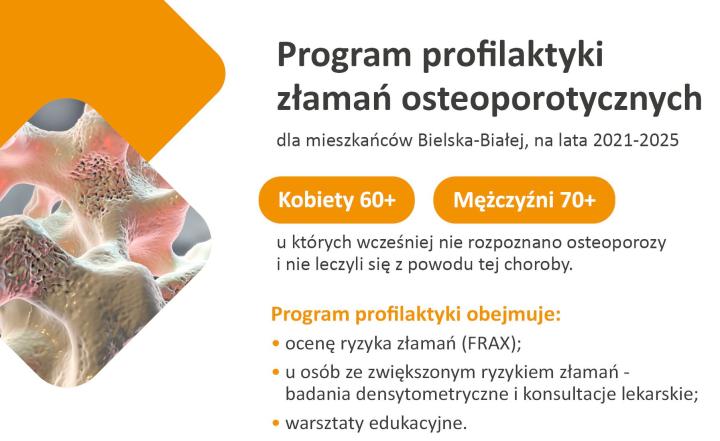 Program profilaktyki złamań osteoporotycznych

dla mieszkańców Bielska-Białej, na lata 2021-2025

Kobiety 60+

Mężczyźni 70+

u których wcześniej nie rozpoznano osteoporozy i nie leczyli się z powodu tej choroby.

Program profilaktyki obejmuje:

• ocenę ryzyka złamań (FRAX);

• u osób ze zwiększonym ryzykiem złamań - badania densytometryczne i konsultacje lekarskie;

• warsztaty edukacyjne.